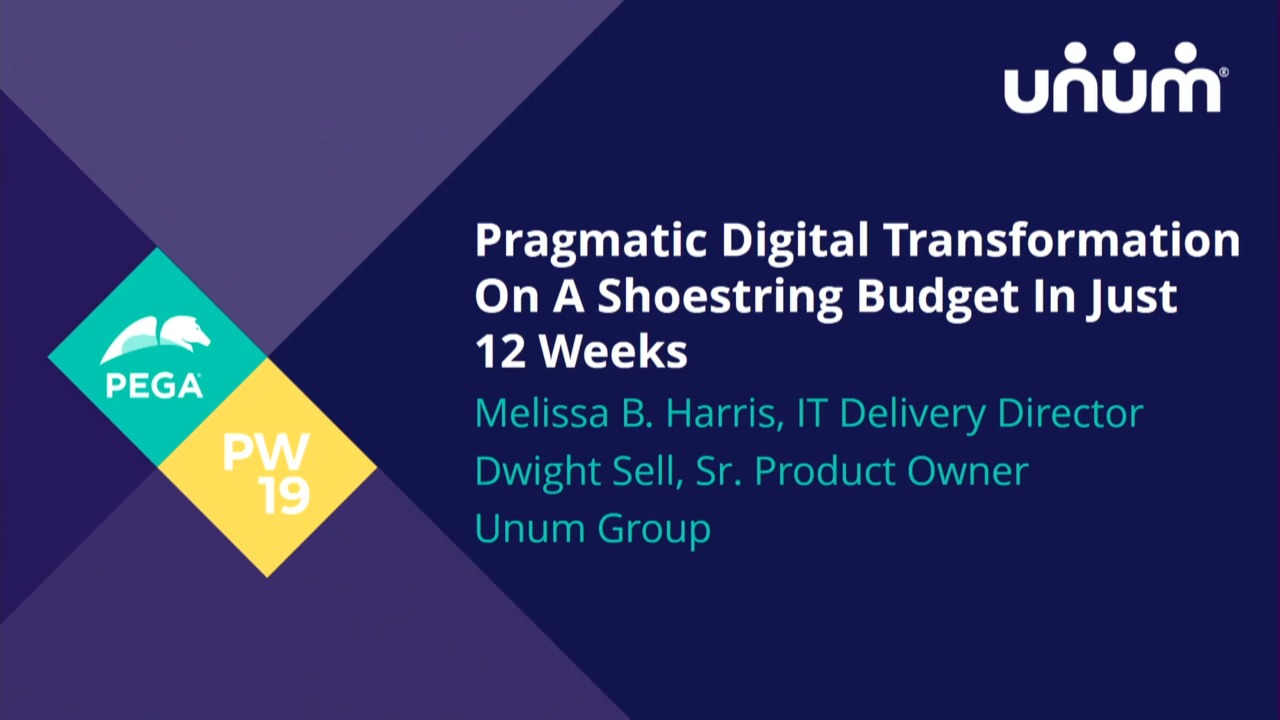 unum®

PEGA

PW 19

Pragmatic Digital Transformation On A Shoestring Budget In Just 12 Weeks

Melissa B. Harris, IT Delivery Director

Dwight Sell, Sr. Product Owner

Unum Group